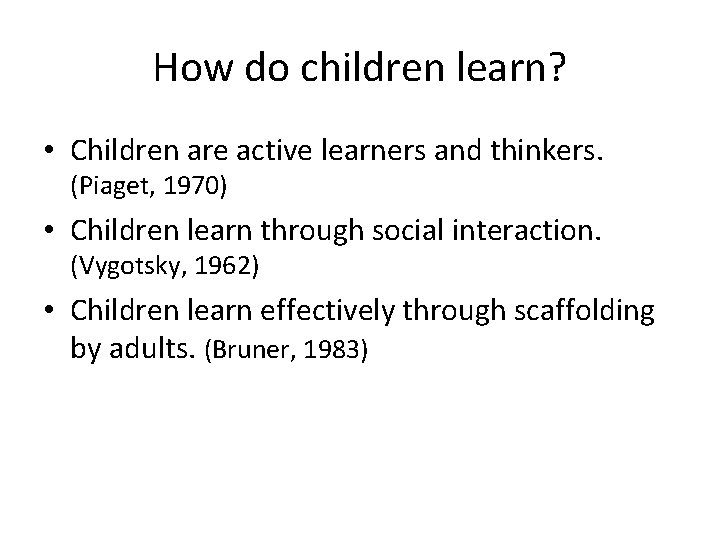 How do children learn?

• Children are active learners and thinkers. (Piaget, 1970)
• Children learn through social interaction. (Vygotsky, 1962)
• Children learn effectively through scaffolding by adults. (Bruner, 1983)